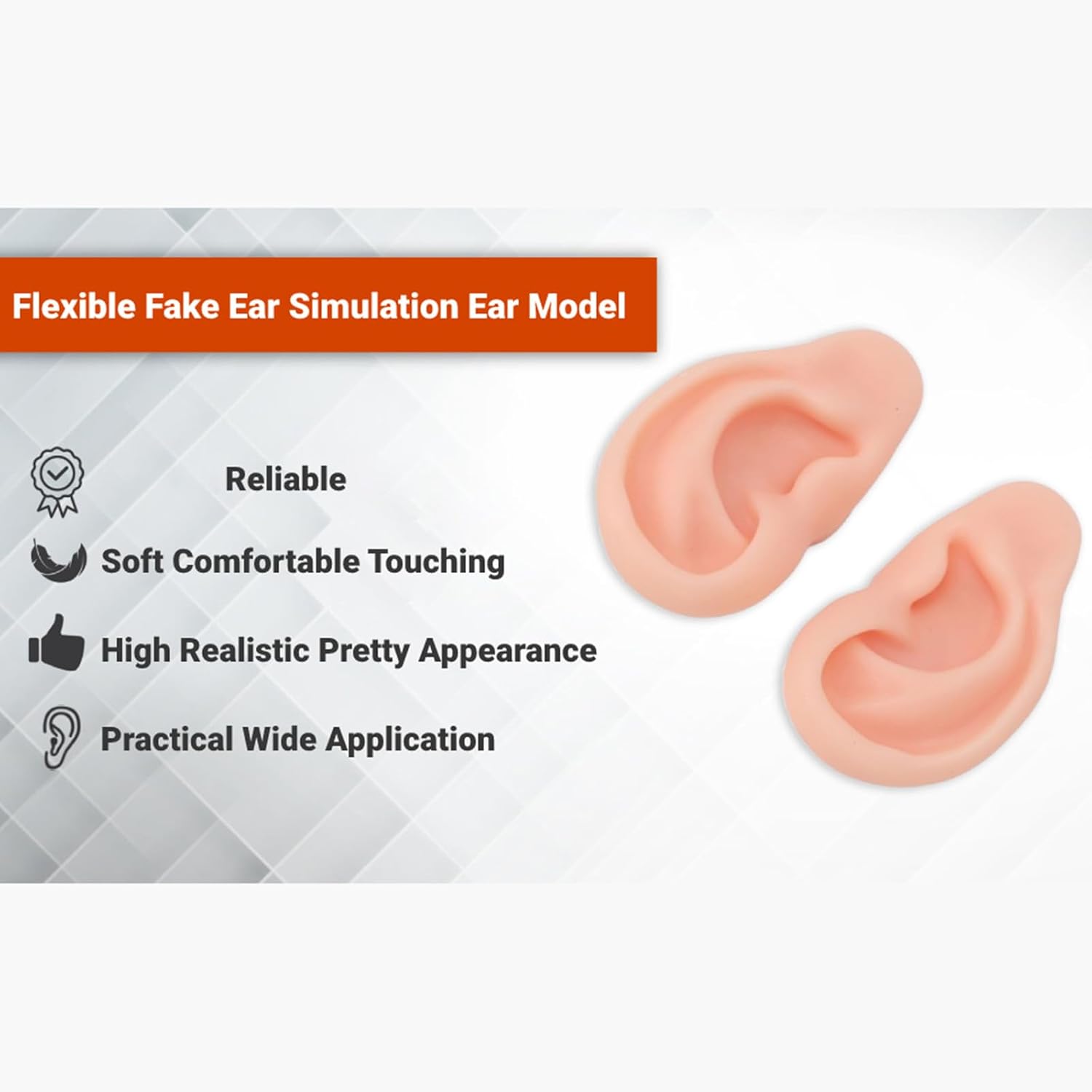 Flexible Fake Ear Simulation Ear Model

Reliable

Soft Comfortable Touching

High Realistic Pretty Appearance

Practical Wide Application